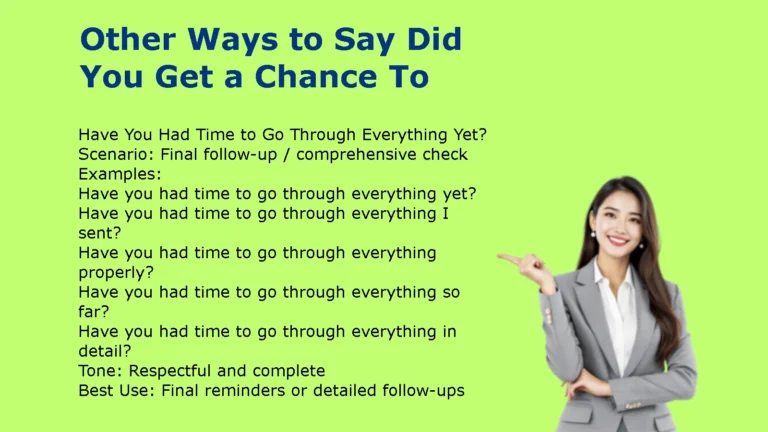 Other Ways to Say Did You Get a Chance To

Have You Had Time to Go Through Everything Yet?
Scenario: Final follow-up / comprehensive check
Examples:
Have you had time to go through everything yet?
Have you had time to go through everything I sent?
Have you had time to go through everything properly?
Have you had time to go through everything so far?
Have you had time to go through everything in detail?
Tone: Respectful and complete
Best Use: Final reminders or detailed follow-ups